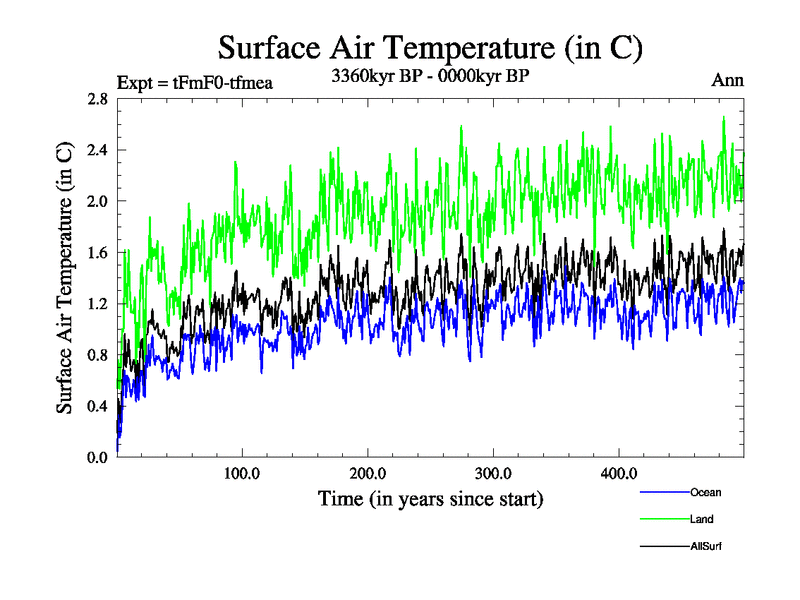 Surface Air Temperature (in C)

Expt = tFmF0-tfmea

3360kyr BP - 0000kyr BP

Ann

Surface Air Temperature (in C)

2.8
2.4
2.0
1.6
1.2
0.8
0.4
0.0

100.0
200.0
300.0
400.0

Time (in years since start)

Ocean
Land
AllSurf